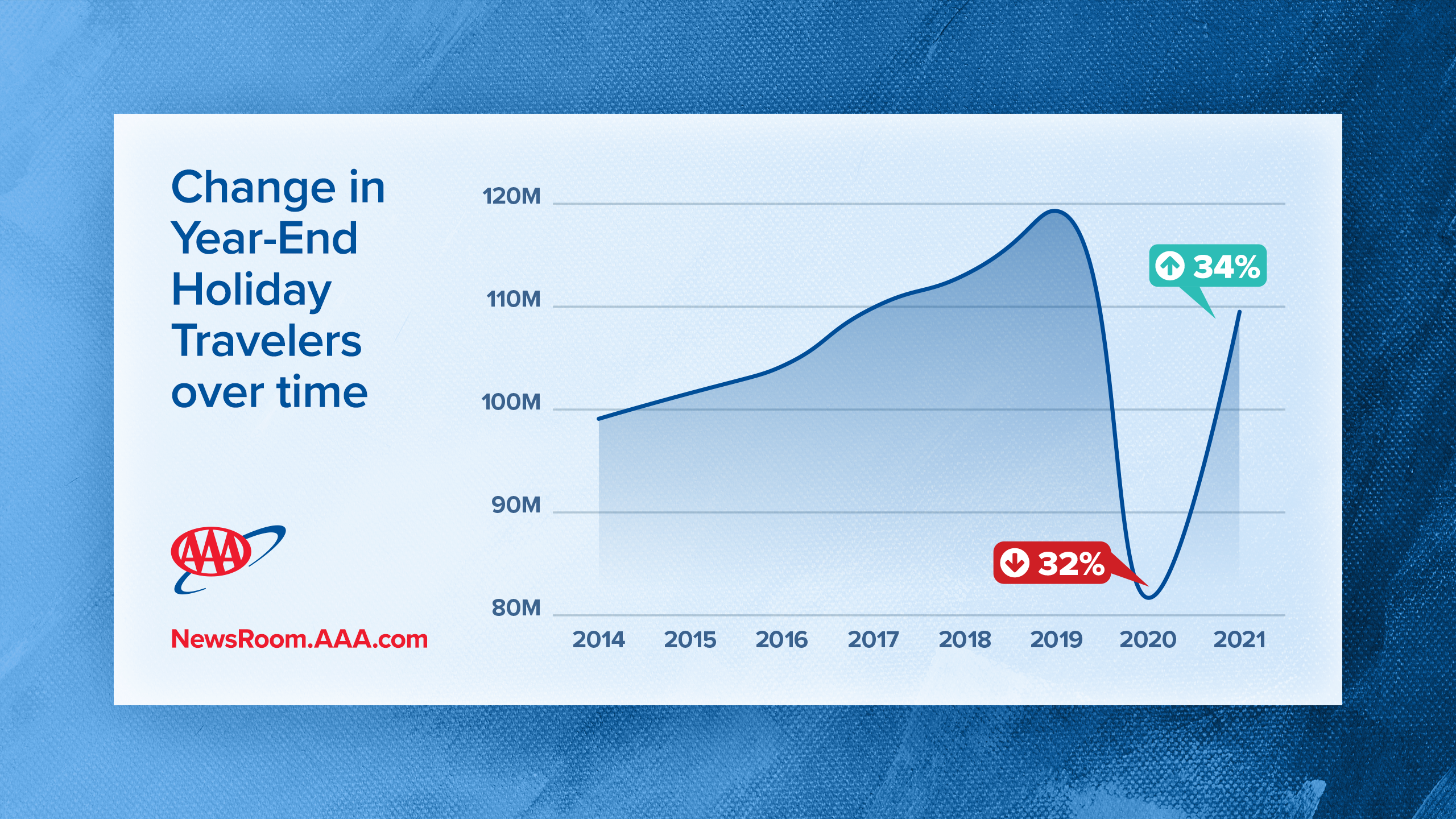 Change in Year-End Holiday Travelers over time

AAA

NewsRoom.AAA.com

120M
110M
100M
90M
80M

34%
32%

2014 2015 2016 2017 2018 2019 2020 2021